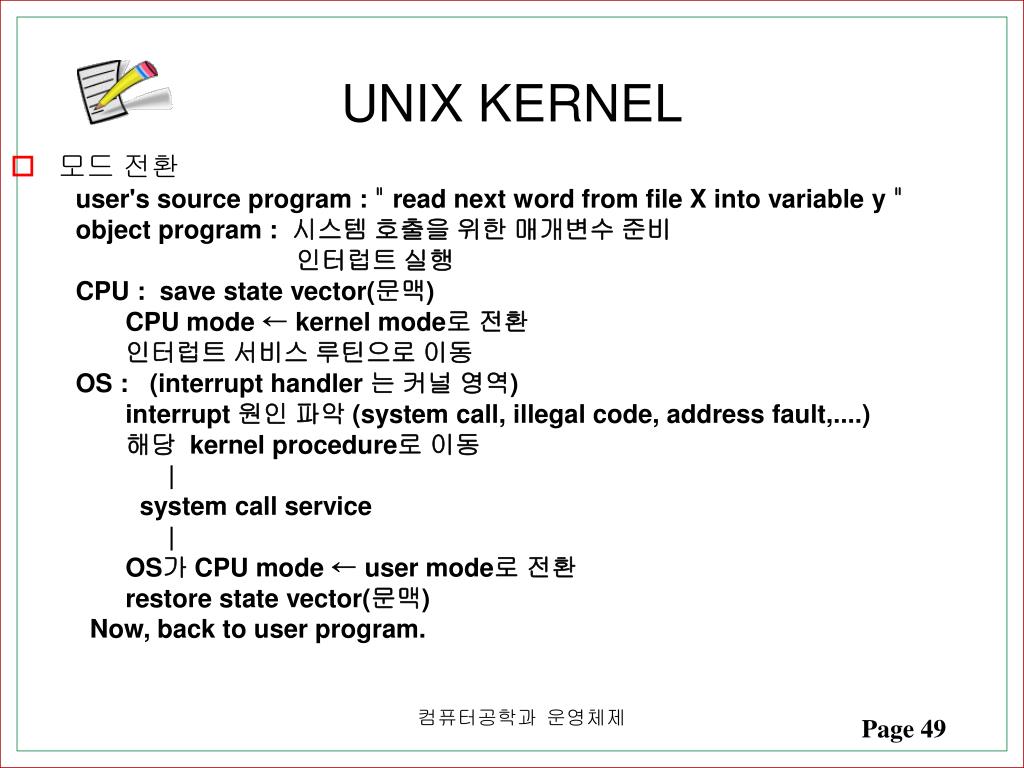 UNIX KERNEL

□ 모드 전환

user's source program : " read next word from file X into variable y "
object program : 시스템 호출을 위한 매개변수 준비
인터럽트 실행
CPU : save state vector(문맥)
CPU mode ← kernel mode로 전환
인터럽트 서비스 루틴으로 이동
OS : (interrupt handler 는 커널 영역)
interrupt 원인 파악 (system call, illegal code, address fault,....)
해당 kernel procedure로 이동
|
system call service
|
OS가 CPU mode ← user mode로 전환
restore state vector(문맥)
Now, back to user program.

컴퓨터공학과 운영체제

Page 49